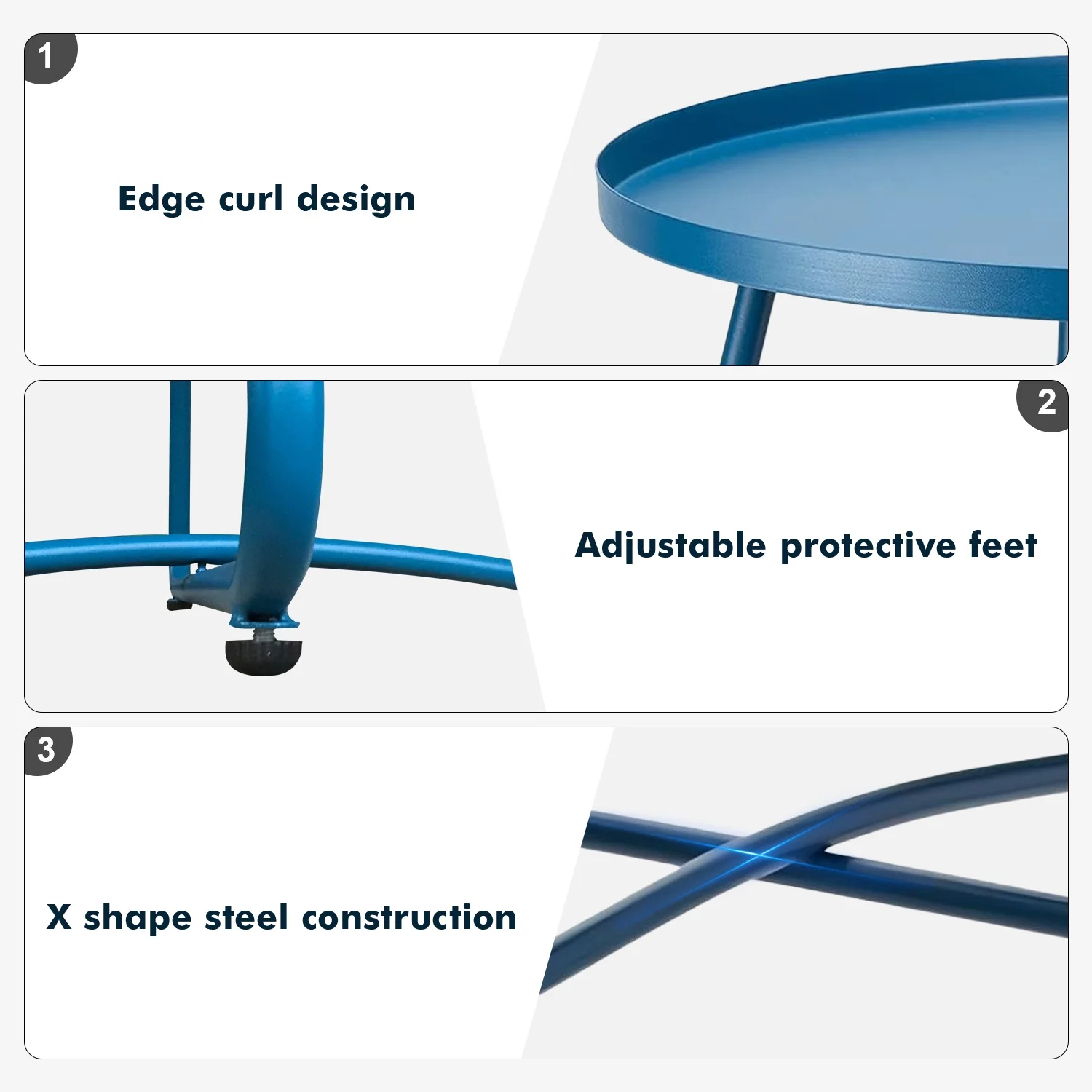 1

Edge curl design

2

Adjustable protective feet

3

X shape steel construction